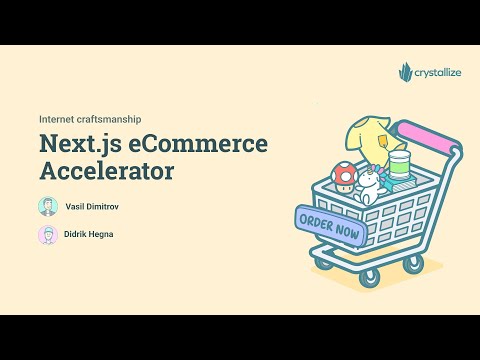 crystallize

Internet craftsmanship

Next.js eCommerce Accelerator

Vasil Dimitrov

Didrik Hegna

ORDER NOW